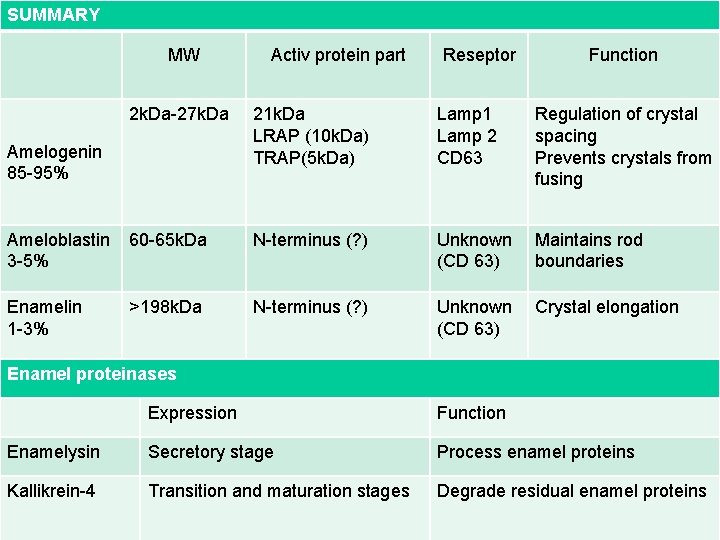 SUMMARY

| | MW | Activ protein part | Reseptor | Function |
|---|---|---|---|---|
| Amelogenin 85-95% | 2kDa-27kDa | 21kDa LRAP (10kDa) TRAP(5kDa) | Lamp1 Lamp 2 CD63 | Regulation of crystal spacing Prevents crystals from fusing |
| Ameloblastin 3-5% | 60-65kDa | N-terminus (?) | Unknown (CD 63) | Maintains rod boundaries |
| Enamelin 1-3% | >198kDa | N-terminus (?) | Unknown (CD 63) | Crystal elongation |

Enamel proteinases

| | Expression | Function |
|---|---|---|
| Enamelysin | Secretory stage | Process enamel proteins |
| Kallikrein-4 | Transition and maturation stages | Degrade residual enamel proteins |